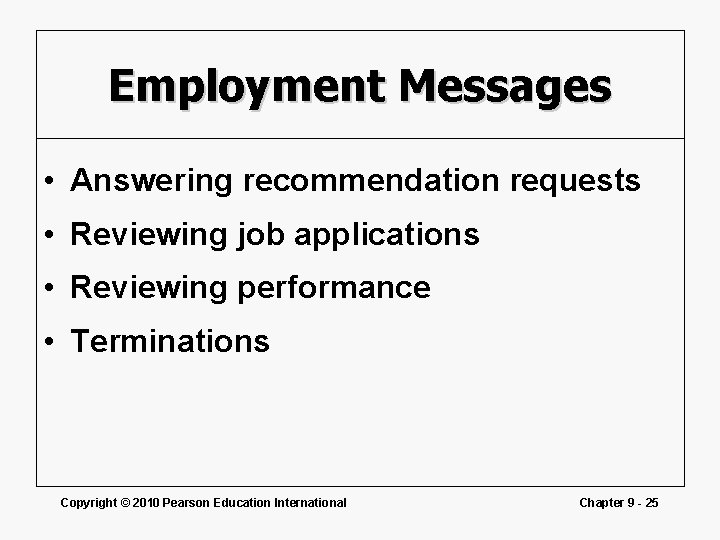 Employment Messages

• Answering recommendation requests
• Reviewing job applications
• Reviewing performance
• Terminations

Copyright © 2010 Pearson Education International

Chapter 9 - 25